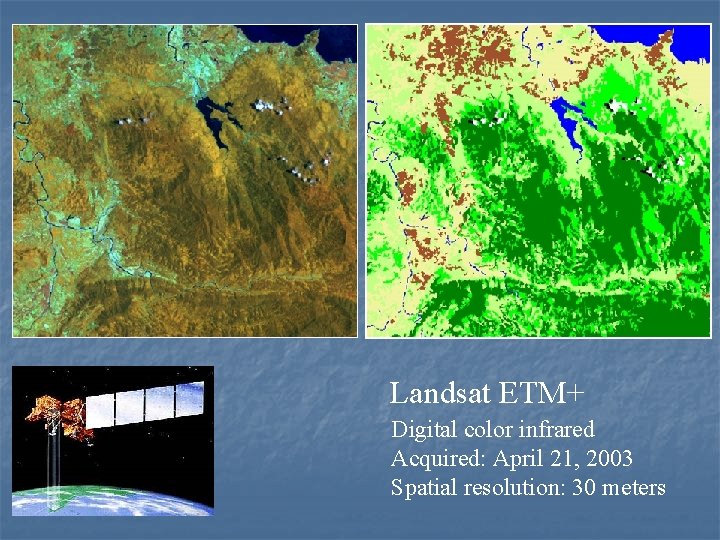 Landsat ETM+
Digital color infrared
Acquired: April 21, 2003
Spatial resolution: 30 meters